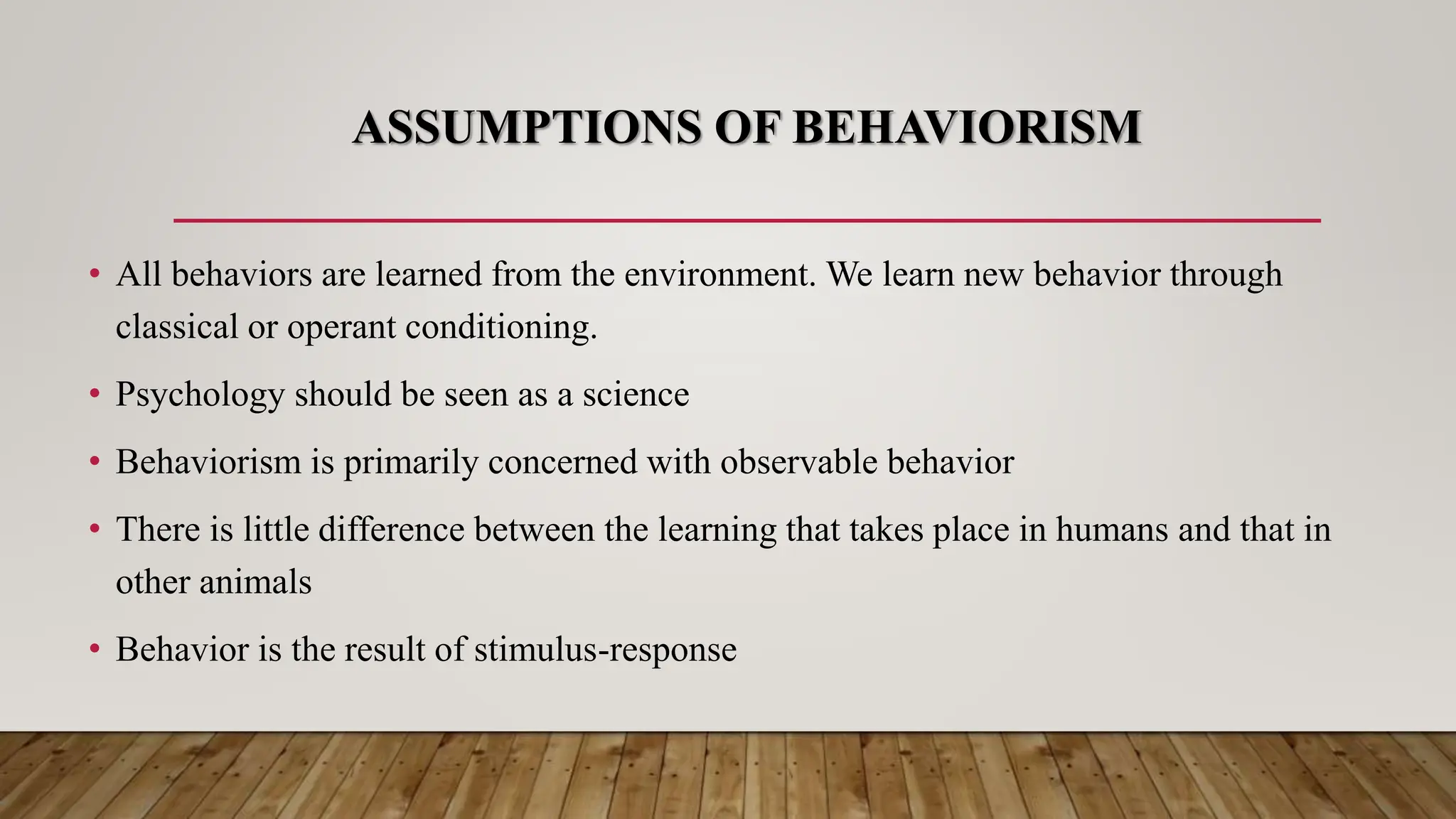 ASSUMPTIONS OF BEHAVIORISM

• All behaviors are learned from the environment. We learn new behavior through classical or operant conditioning.

• Psychology should be seen as a science

• Behaviorism is primarily concerned with observable behavior

• There is little difference between the learning that takes place in humans and that in other animals

• Behavior is the result of stimulus-response